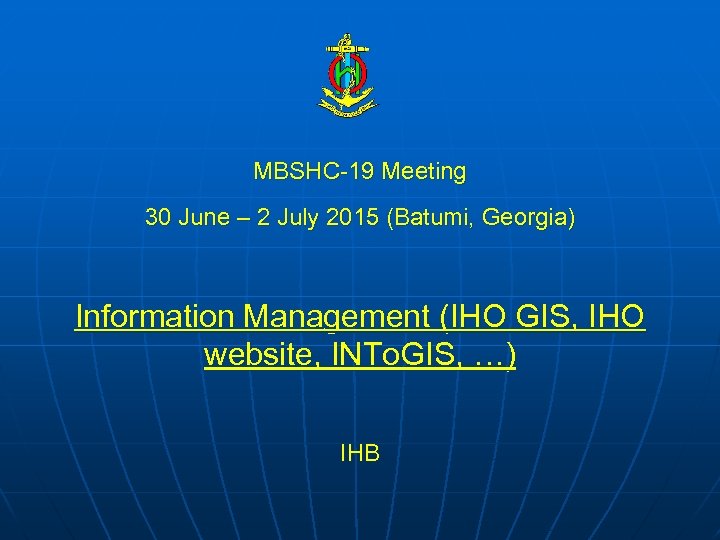 MBSHC-19 Meeting

30 June – 2 July 2015 (Batumi, Georgia)

Information Management (IHO GIS, IHO website, INToGIS, …)

IHB